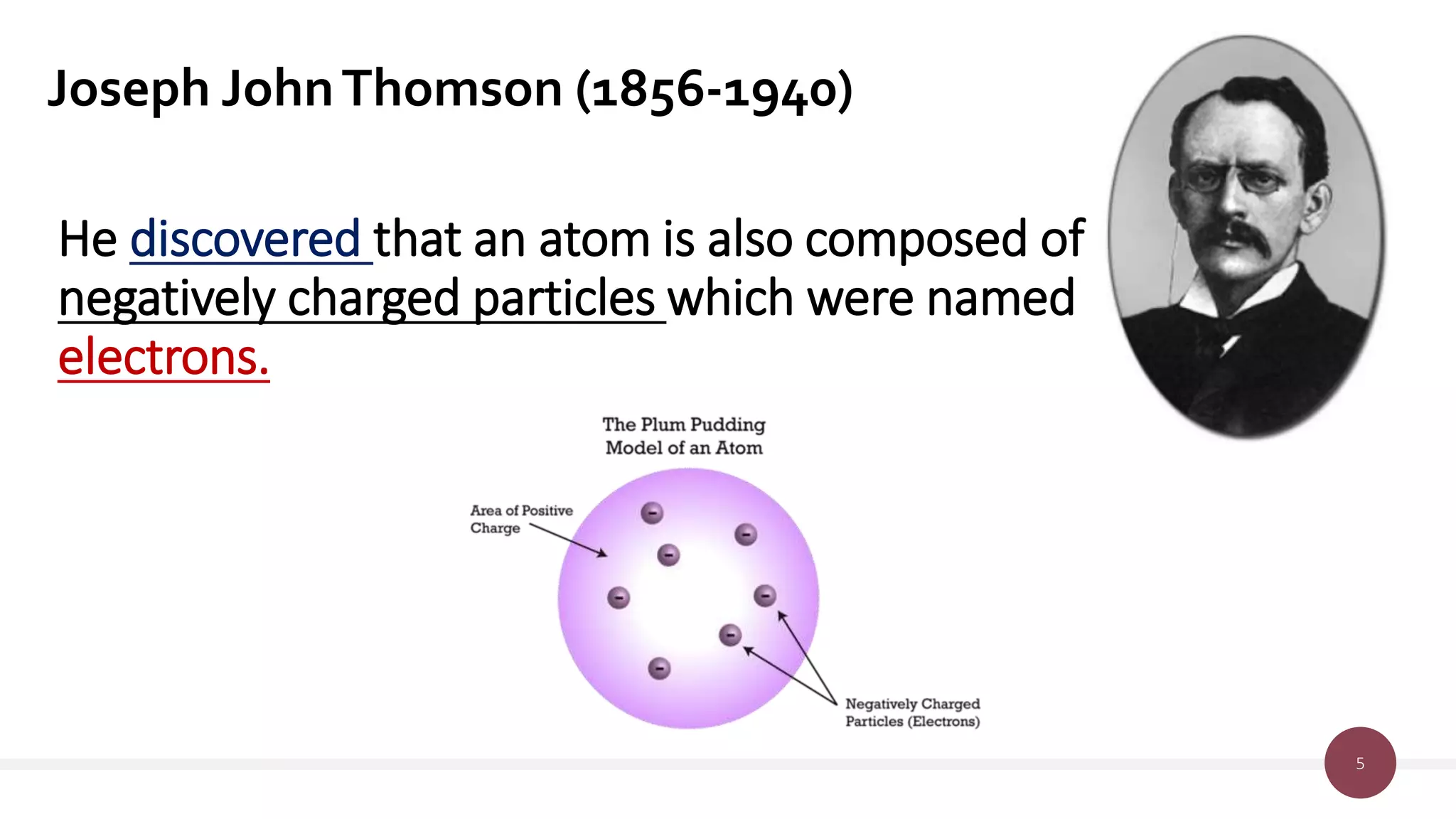 Joseph John Thomson (1856-1940)

He discovered that an atom is also composed of negatively charged particles which were named electrons.

The Plum Pudding Model of an Atom

Area of Positive Charge

Negatively Charged Particles (Electrons)

5